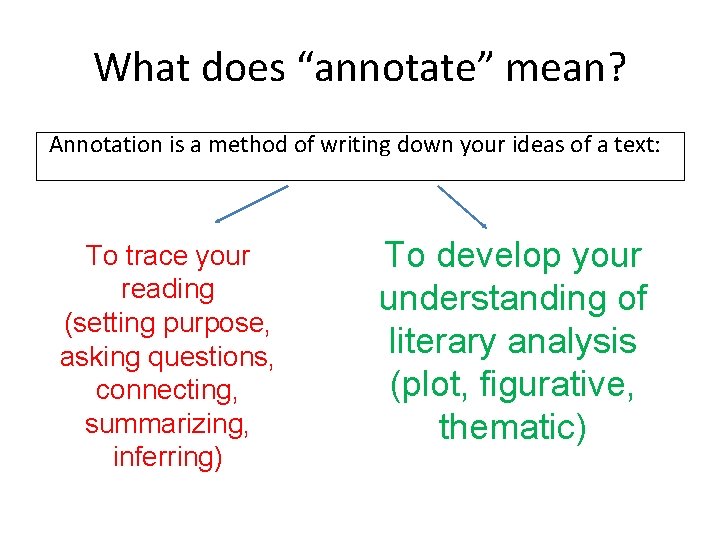 What does “annotate” mean?

Annotation is a method of writing down your ideas of a text:

To trace your reading (setting purpose, asking questions, connecting, summarizing, inferring)

To develop your understanding of literary analysis (plot, figurative, thematic)